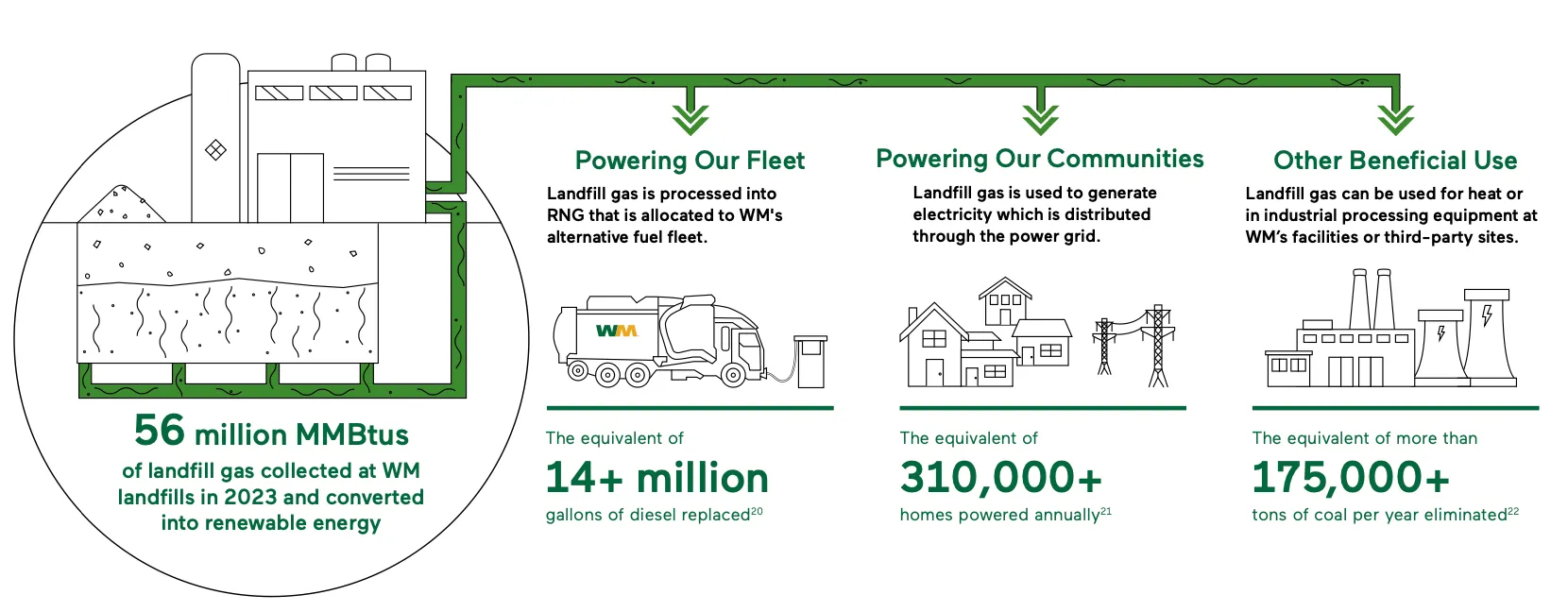 56 million MMBtus
of landfill gas collected at WM landfills in 2023 and converted into renewable energy

Powering Our Fleet
Landfill gas is processed into RNG that is allocated to WM's alternative fuel fleet.

WM

The equivalent of
14+ million
gallons of diesel replaced$^{20}$

Powering Our Communities
Landfill gas is used to generate electricity which is distributed through the power grid.

The equivalent of
310,000+
homes powered annually$^{21}$

Other Beneficial Use
Landfill gas can be used for heat or in industrial processing equipment at WM's facilities or third-party sites.

The equivalent of more than
175,000+
tons of coal per year eliminated$^{22}$